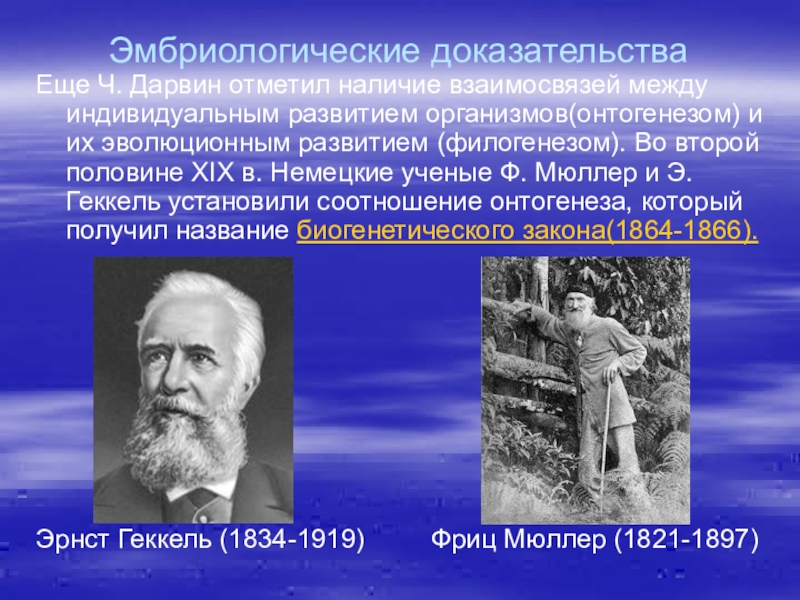 Эмбриологические доказательства

Еще Ч. Дарвин отметил наличие взаимосвязей между индивидуальным развитием организмов(онтогенезом) и их эволюционным развитием (филогенезом). Во второй половине XIX в. Немецкие ученые Ф. Мюллер и Э. Геккель установили соотношение онтогенеза, который получил название биогенетического закона(1864-1866).

Эрнст Геккель (1834-1919)

Фриц Мюллер (1821-1897)